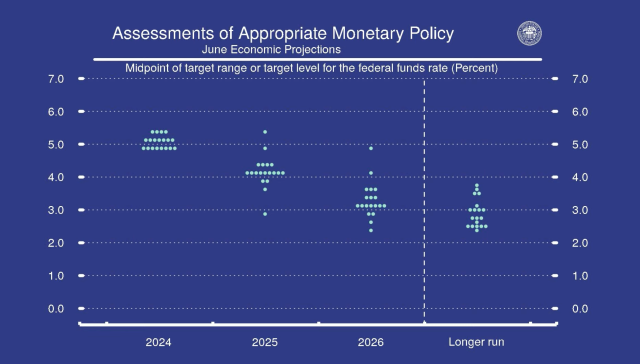 Assessments of Appropriate Monetary Policy
June Economic Projections

Midpoint of target range or target level for the federal funds rate (Percent)

7.0
6.0
5.0
4.0
3.0
2.0
1.0
0.0

7.0
6.0
5.0
4.0
3.0
2.0
1.0
0.0

2024
2025
2026
Longer run